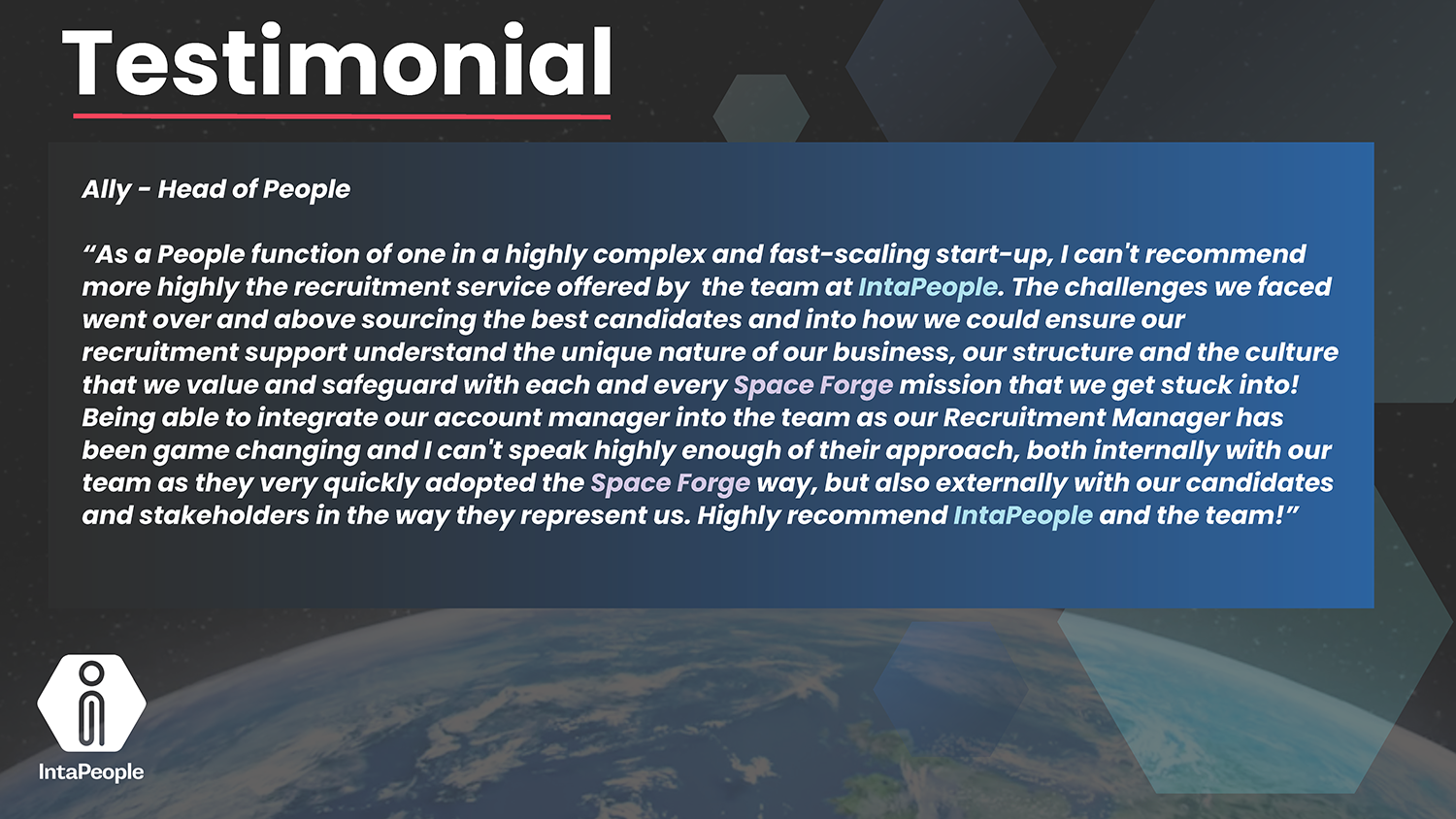 Testimonial

Ally - Head of People

“As a People function of one in a highly complex and fast-scaling start-up, I can't recommend more highly the recruitment service offered by  the team at IntaPeople. The challenges we faced went over and above sourcing the best candidates and into how we could ensure our recruitment support understand the unique nature of our business, our structure and the culture that we value and safeguard with each and every Space Forge mission that we get stuck into! Being able to integrate our account manager into the team as our Recruitment Manager has been game changing and I can't speak highly enough of their approach, both internally with our team as they very quickly adopted the Space Forge way, but also externally with our candidates and stakeholders in the way they represent us. Highly recommend IntaPeople and the team!”

IntaPeople